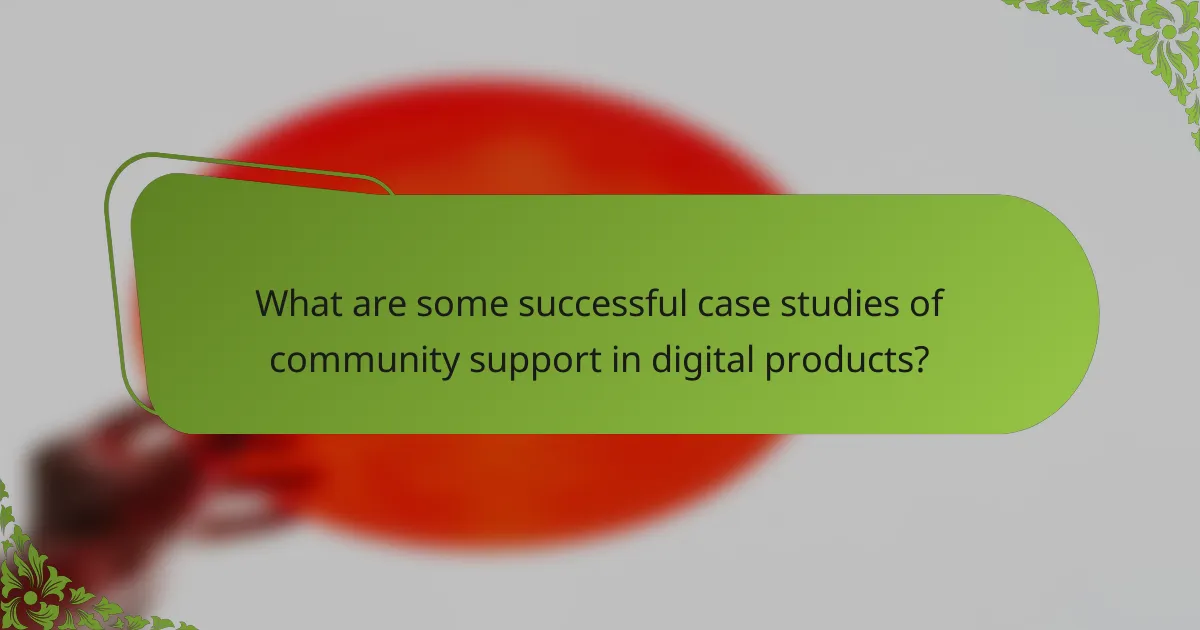 What are some successful case studies of community support in digital products?